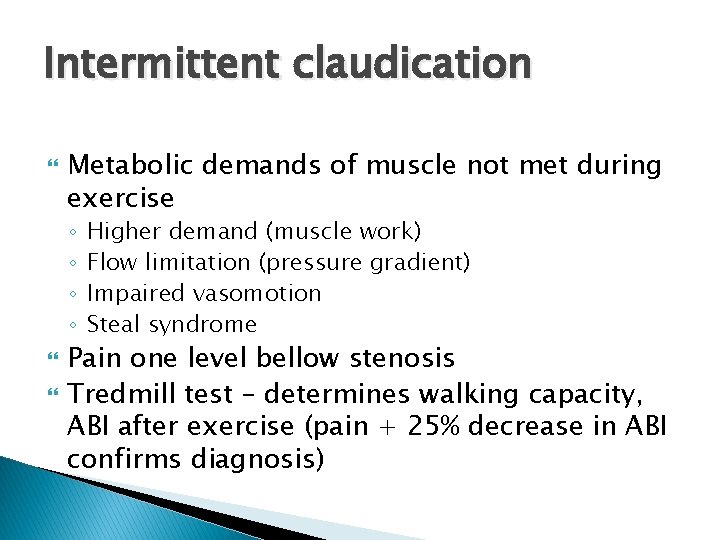 Intermittent claudication

Metabolic demands of muscle not met during exercise
◦ Higher demand (muscle work)
◦ Flow limitation (pressure gradient)
◦ Impaired vasomotion
◦ Steal syndrome

Pain one level bellow stenosis

Tredmill test – determines walking capacity, ABI after exercise (pain + 25% decrease in ABI confirms diagnosis)